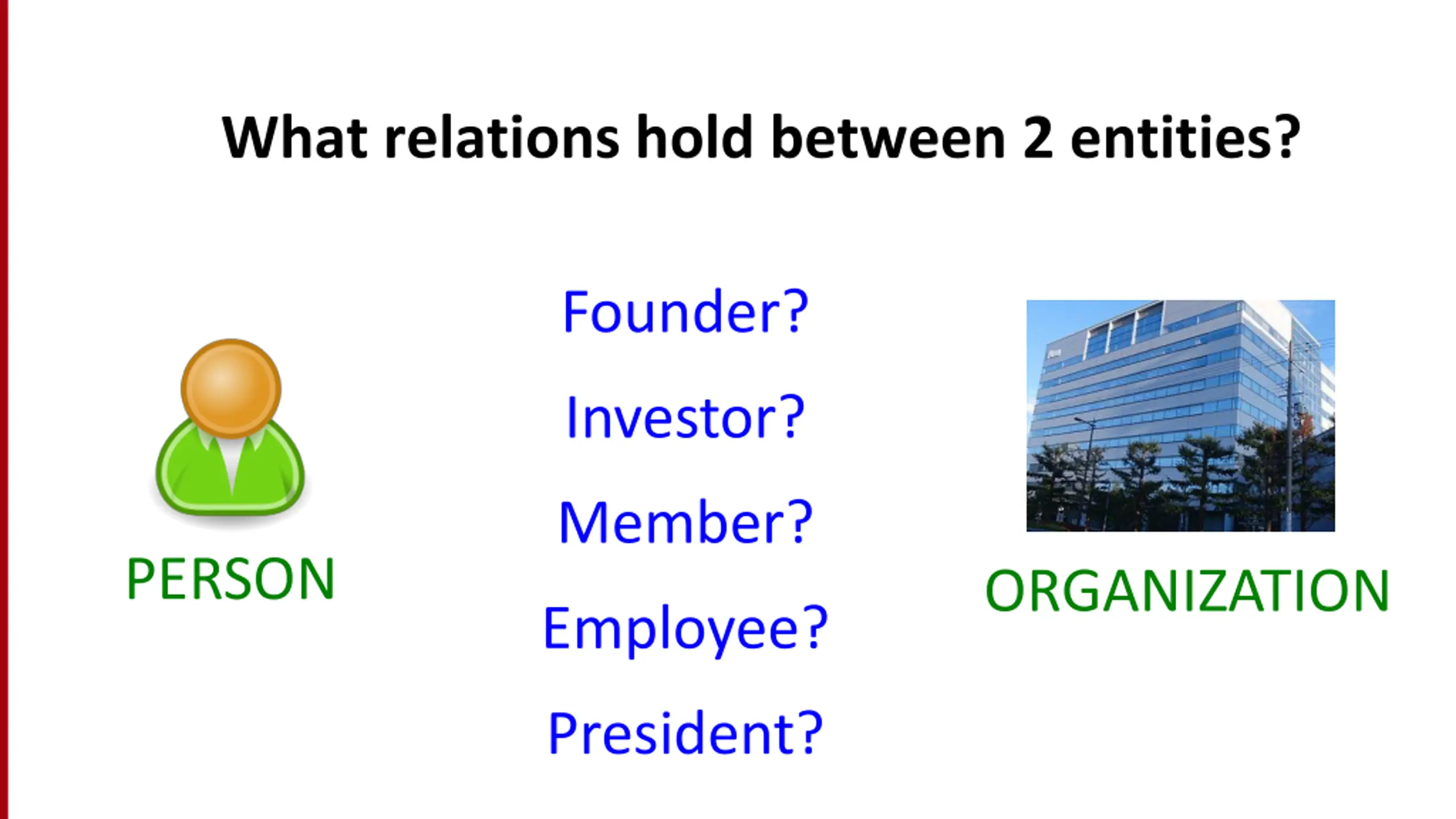 What relations hold between 2 entities?

PERSON

Founder?

Investor?

Member?

Employee?

President?

ORGANIZATION